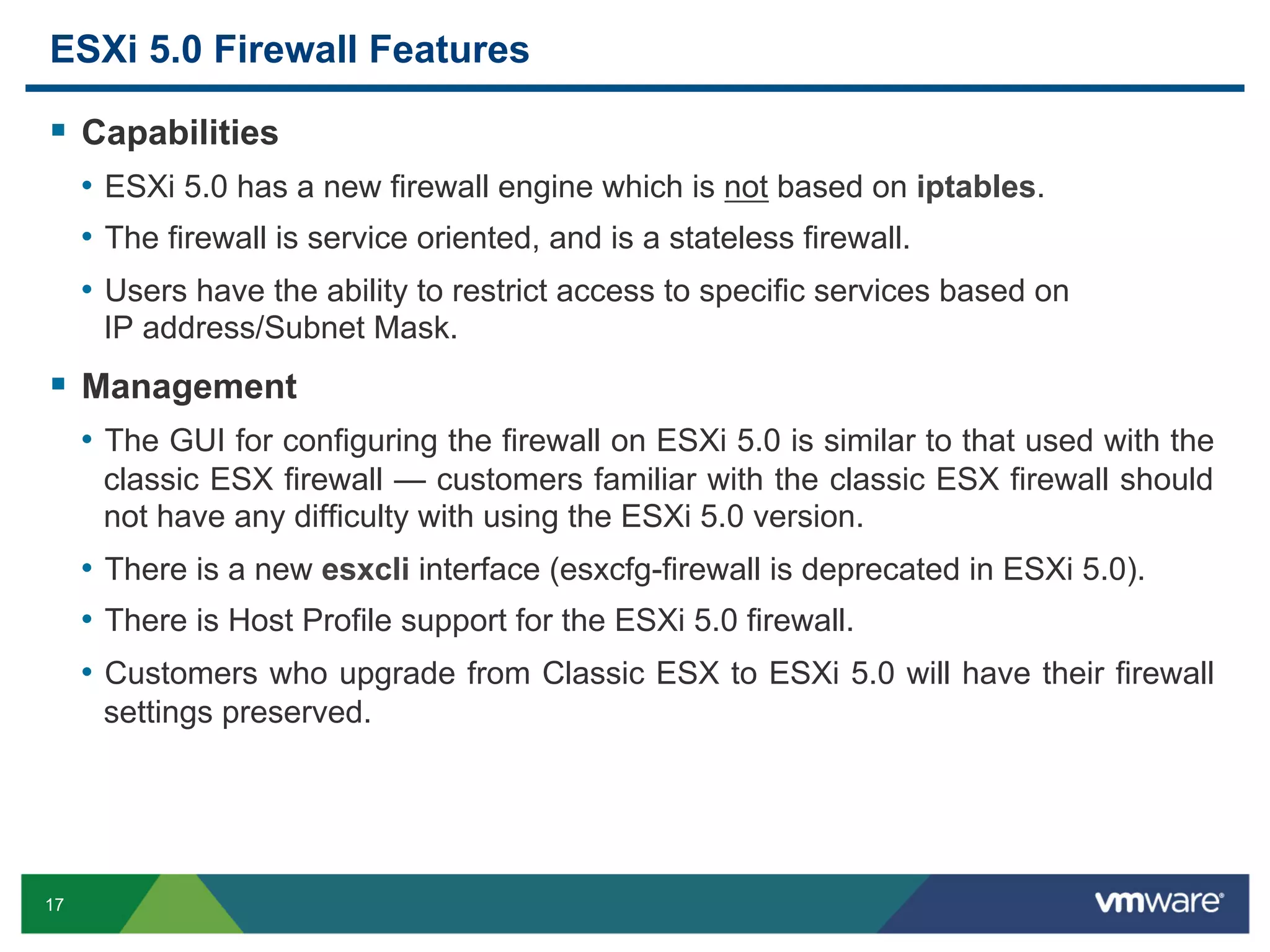 ESXi 5.0 Firewall Features

▪ Capabilities

• ESXi 5.0 has a new firewall engine which is not based on iptables.

• The firewall is service oriented, and is a stateless firewall.

• Users have the ability to restrict access to specific services based on IP address/Subnet Mask.

▪ Management

• The GUI for configuring the firewall on ESXi 5.0 is similar to that used with the classic ESX firewall — customers familiar with the classic ESX firewall should not have any difficulty with using the ESXi 5.0 version.

• There is a new esxcli interface (esxcfg-firewall is deprecated in ESXi 5.0).

• There is Host Profile support for the ESXi 5.0 firewall.

• Customers who upgrade from Classic ESX to ESXi 5.0 will have their firewall settings preserved.

17

vmware